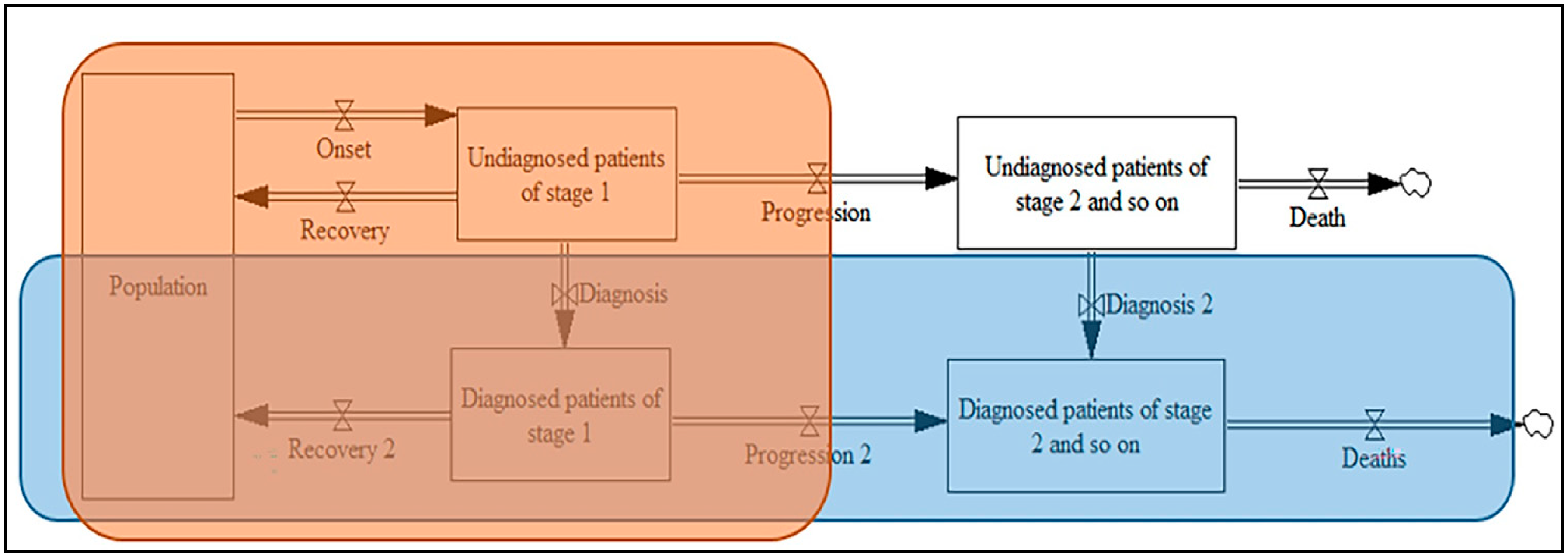 Population

Onset

Recovery

Undiagnosed patients of stage 1

Progression

Undiagnosed patients of stage 2 and so on

Death

Diagnosis

Diagnosis 2

Recovery 2

Diagnosed patients of stage 1

Progression 2

Diagnosed patients of stage 2 and so on

Deaths